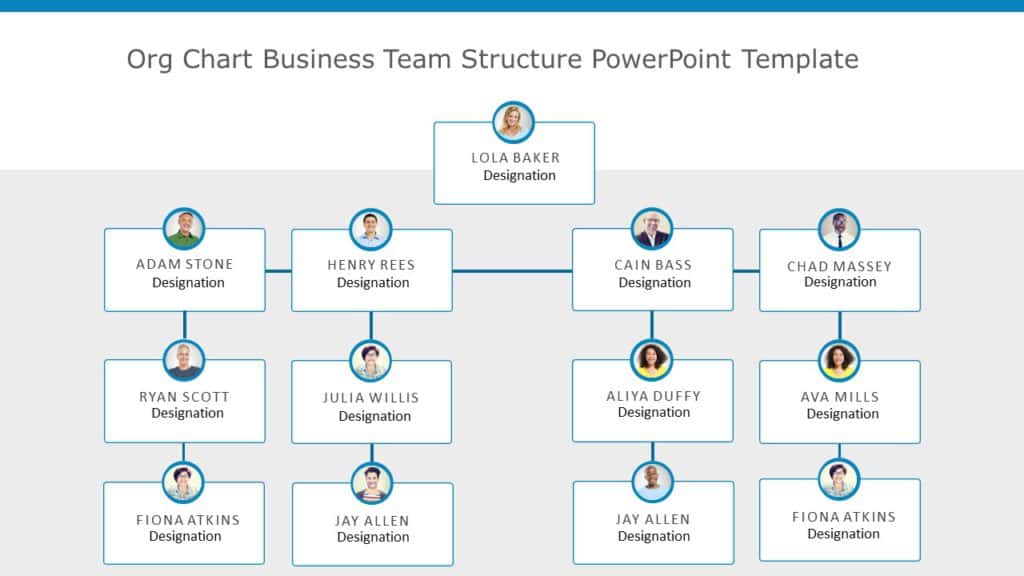 Org Chart Business Team Structure PowerPoint Template

LOLA BAKER
Designation

ADAM STONE
Designation

HENRY REES
Designation

CAIN BASS
Designation

CHAD MASSEY
Designation

RYAN SCOTT
Designation

JULIA WILLIS
Designation

ALIYA DUFFY
Designation

AVA MILLS
Designation

FIONA ATKINS
Designation

JAY ALLEN
Designation

JAY ALLEN
Designation

FIONA ATKINS
Designation